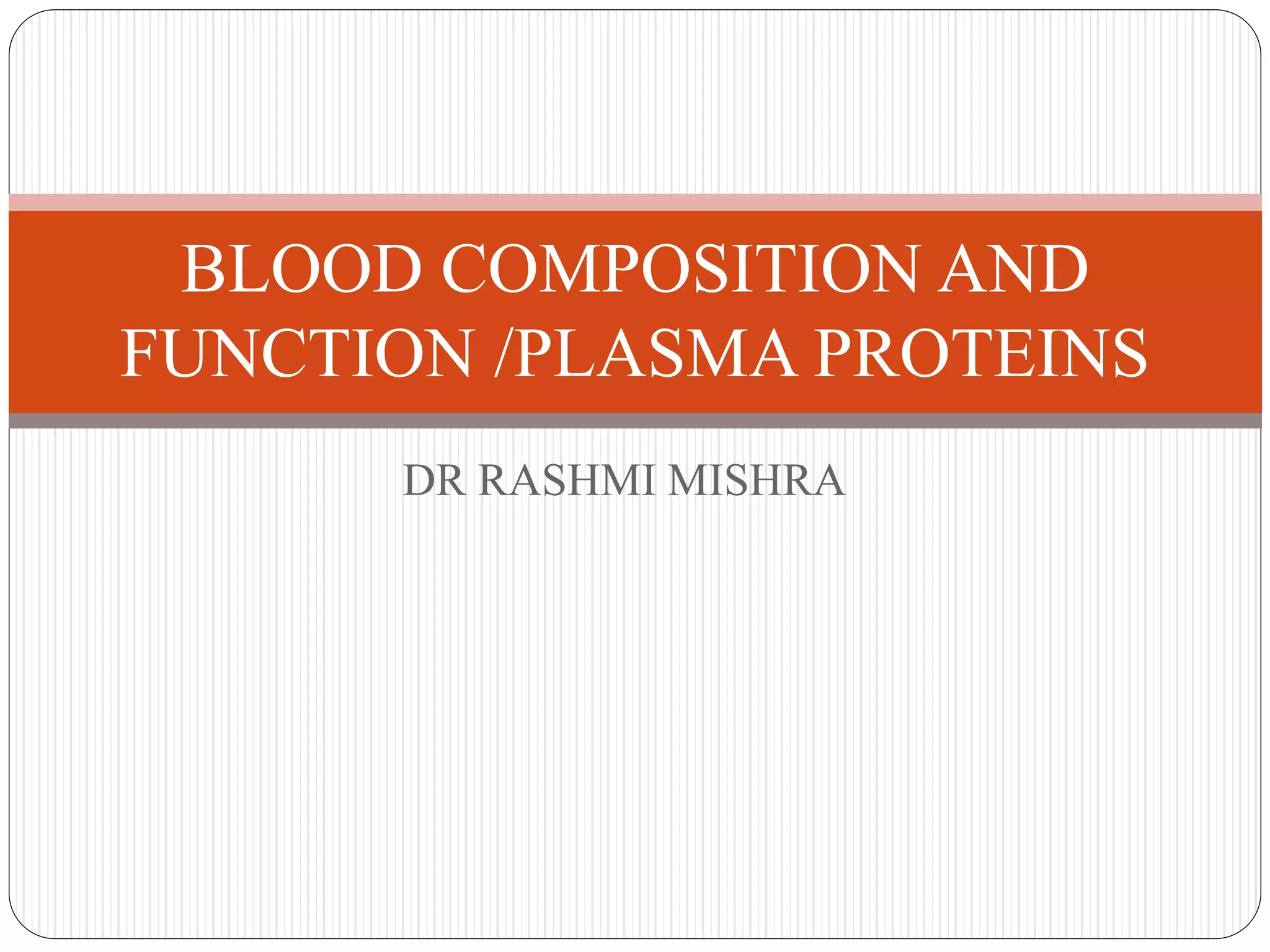 BLOOD COMPOSITION AND FUNCTION /PLASMA PROTEINS

DR RASHMI MISHRA